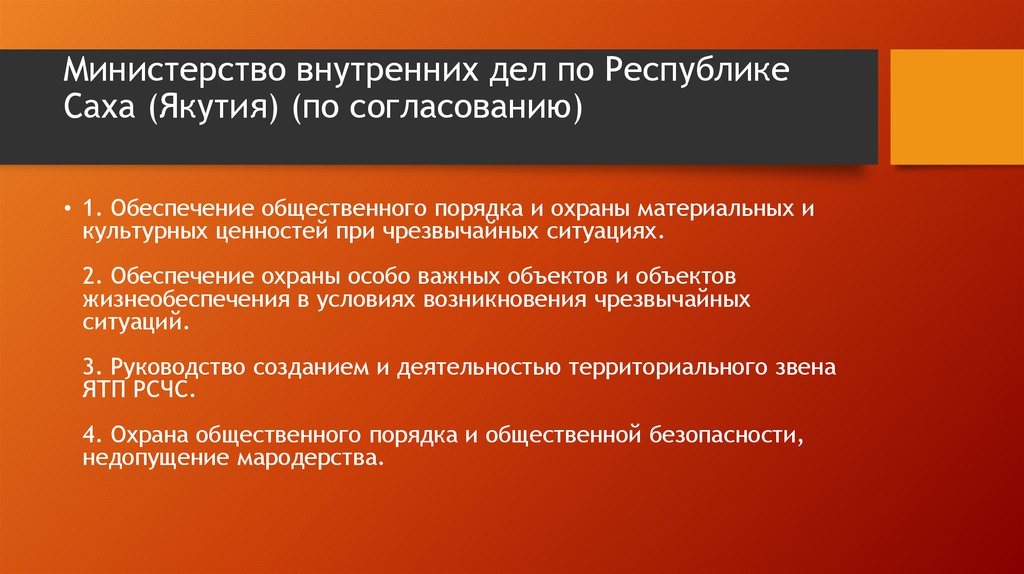 Министерство внутренних дел по Республике Саха (Якутия) (по согласованию)

• 1. Обеспечение общественного порядка и охраны материальных и культурных ценностей при чрезвычайных ситуациях.

2. Обеспечение охраны особо важных объектов и объектов жизнеобеспечения в условиях возникновения чрезвычайных ситуаций.

3. Руководство созданием и деятельностью территориального звена ЯТП РСЧС.

4. Охрана общественного порядка и общественной безопасности, недопущение мародерства.